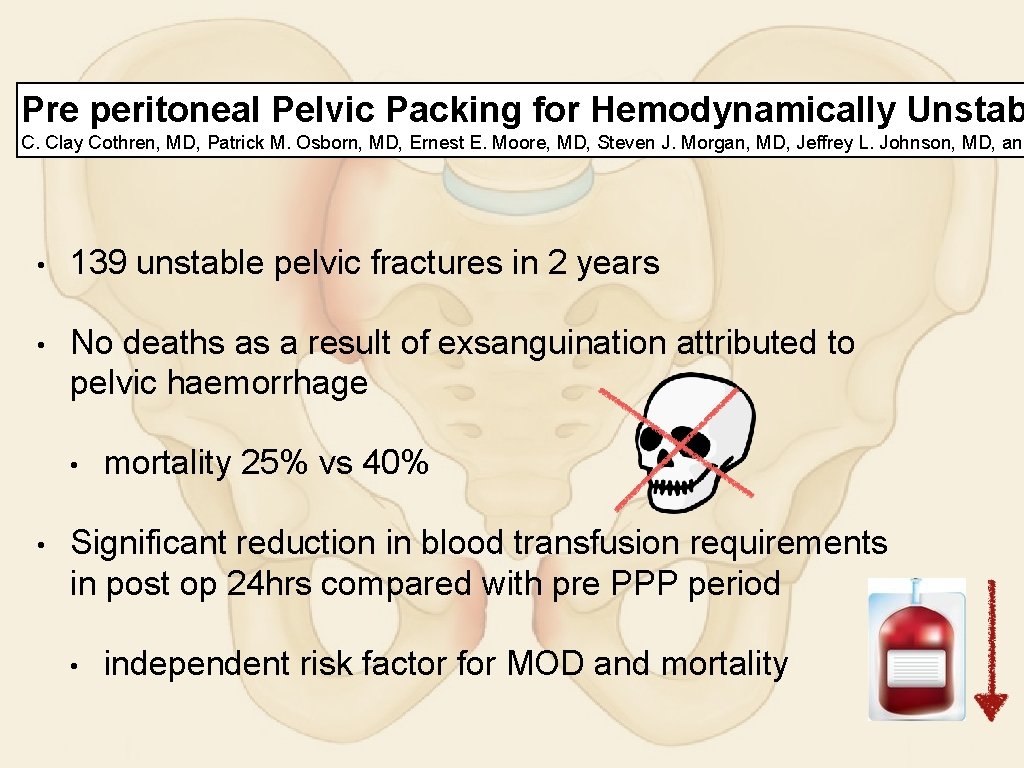 Pre peritoneal Pelvic Packing for Hemodynamically Unstab

C. Clay Cothren, MD, Patrick M. Osborn, MD, Ernest E. Moore, MD, Steven J. Morgan, MD, Jeffrey L. Johnson, MD, an

• 139 unstable pelvic fractures in 2 years

• No deaths as a result of exsanguination attributed to pelvic haemorrhage

• mortality 25% vs 40%

• Significant reduction in blood transfusion requirements in post op 24hrs compared with pre PPP period

• independent risk factor for MOD and mortality